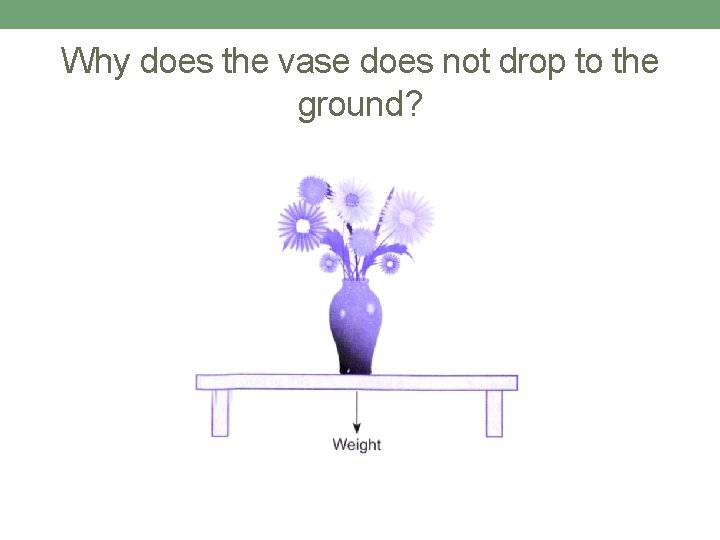 Why does the vase does not drop to the ground?

Weight